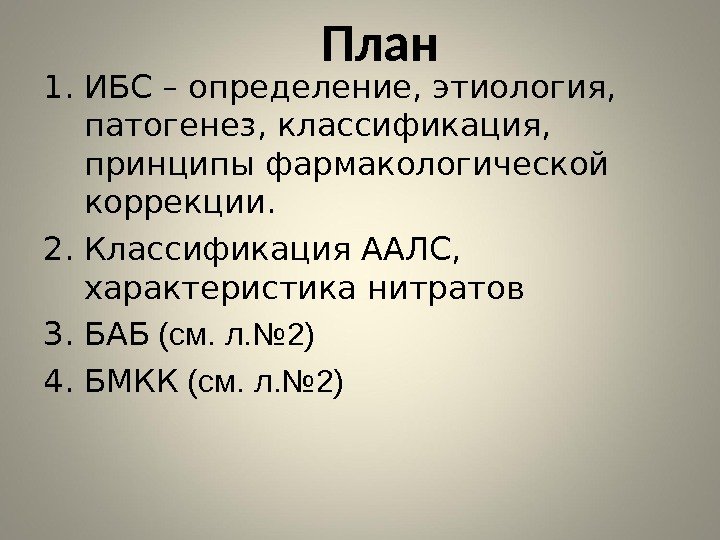 План

1. ИБС – определение, этиология, патогенез, классификация, принципы фармакологической коррекции.
2. Классификация ААЛС, характеристика нитратов
3. БАБ (см. л.№2)
4. БМКК (см. л.№2)